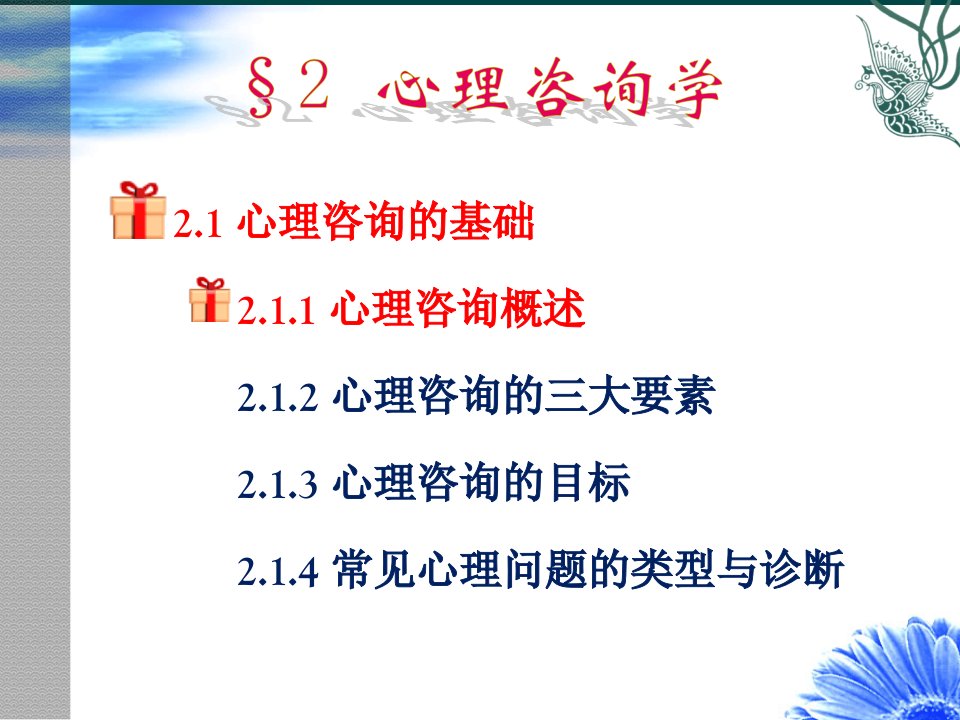 §2 心理咨询学

2.1 心理咨询的基础

2.1.1 心理咨询概述

2.1.2 心理咨询的三大要素

2.1.3 心理咨询的目标

2.1.4 常见心理问题的类型与诊断